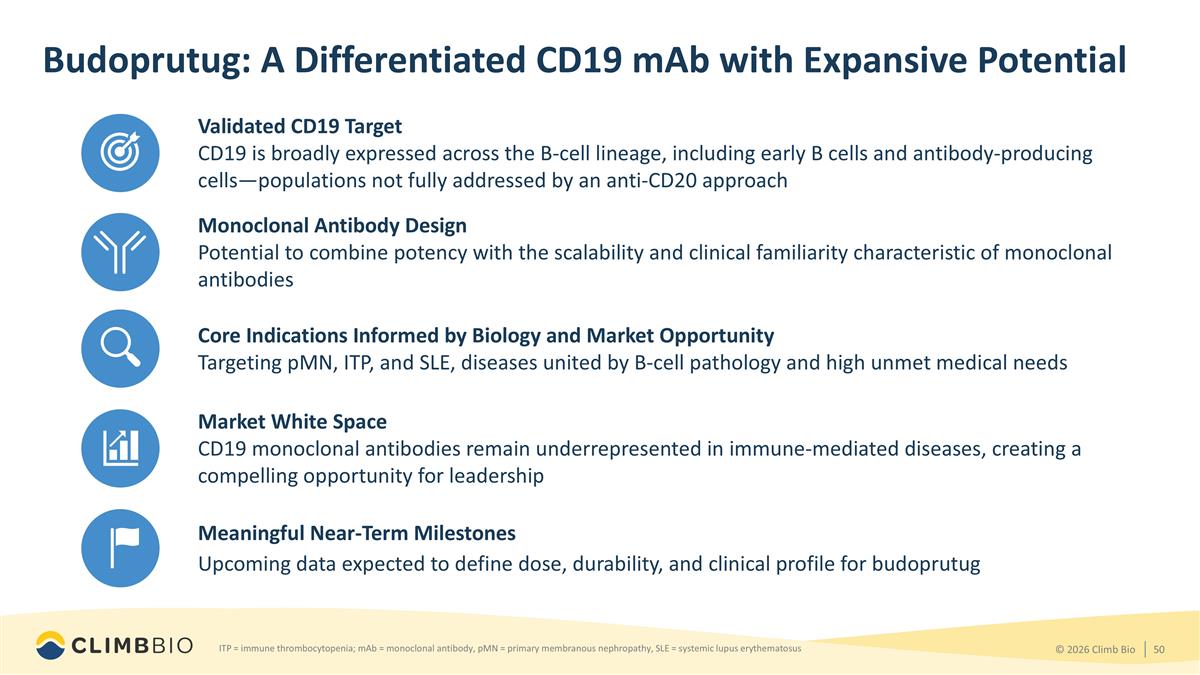 Budoprutug: A Differentiated CD19 mAb with Expansive Potential

Validated CD19 Target
CD19 is broadly expressed across the B-cell lineage, including early B cells and antibody-producing cells—populations not fully addressed by an anti-CD20 approach

Monoclonal Antibody Design
Potential to combine potency with the scalability and clinical familiarity characteristic of monoclonal antibodies

Core Indications Informed by Biology and Market Opportunity
Targeting pMN, ITP, and SLE, diseases united by B-cell pathology and high unmet medical needs

Market White Space
CD19 monoclonal antibodies remain underrepresented in immune-mediated diseases, creating a compelling opportunity for leadership

Meaningful Near-Term Milestones
Upcoming data expected to define dose, durability, and clinical profile for budoprutug

CLIMBBIO

ITP = immune thrombocytopenia; mAb = monoclonal antibody, pMN = primary membranous nephropathy, SLE = systemic lupus erythematosus

© 2026 Climb Bio 50